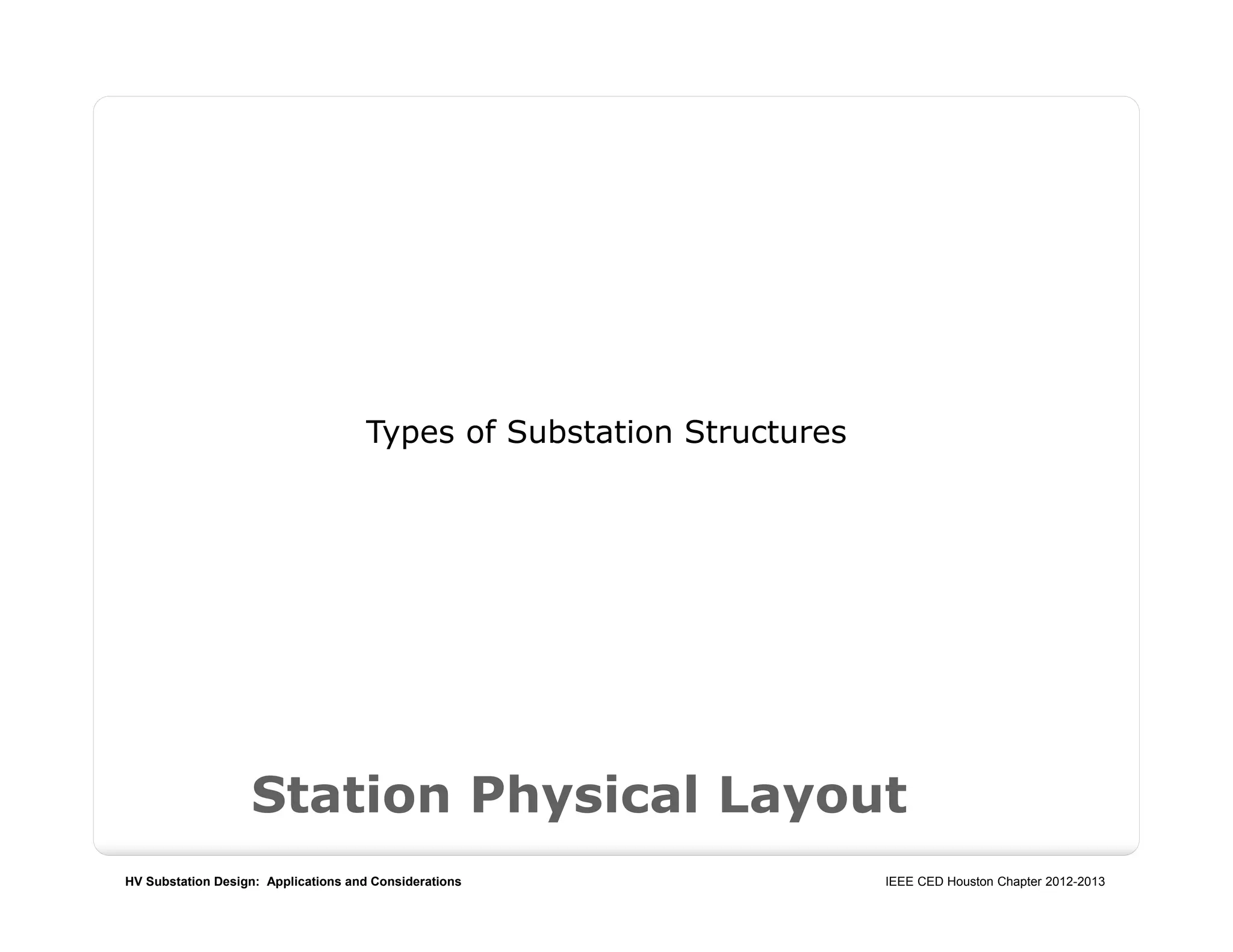 Types of Substation Structures

Station Physical Layout

HV Substation Design: Applications and Considerations

IEEE CED Houston Chapter 2012-2013